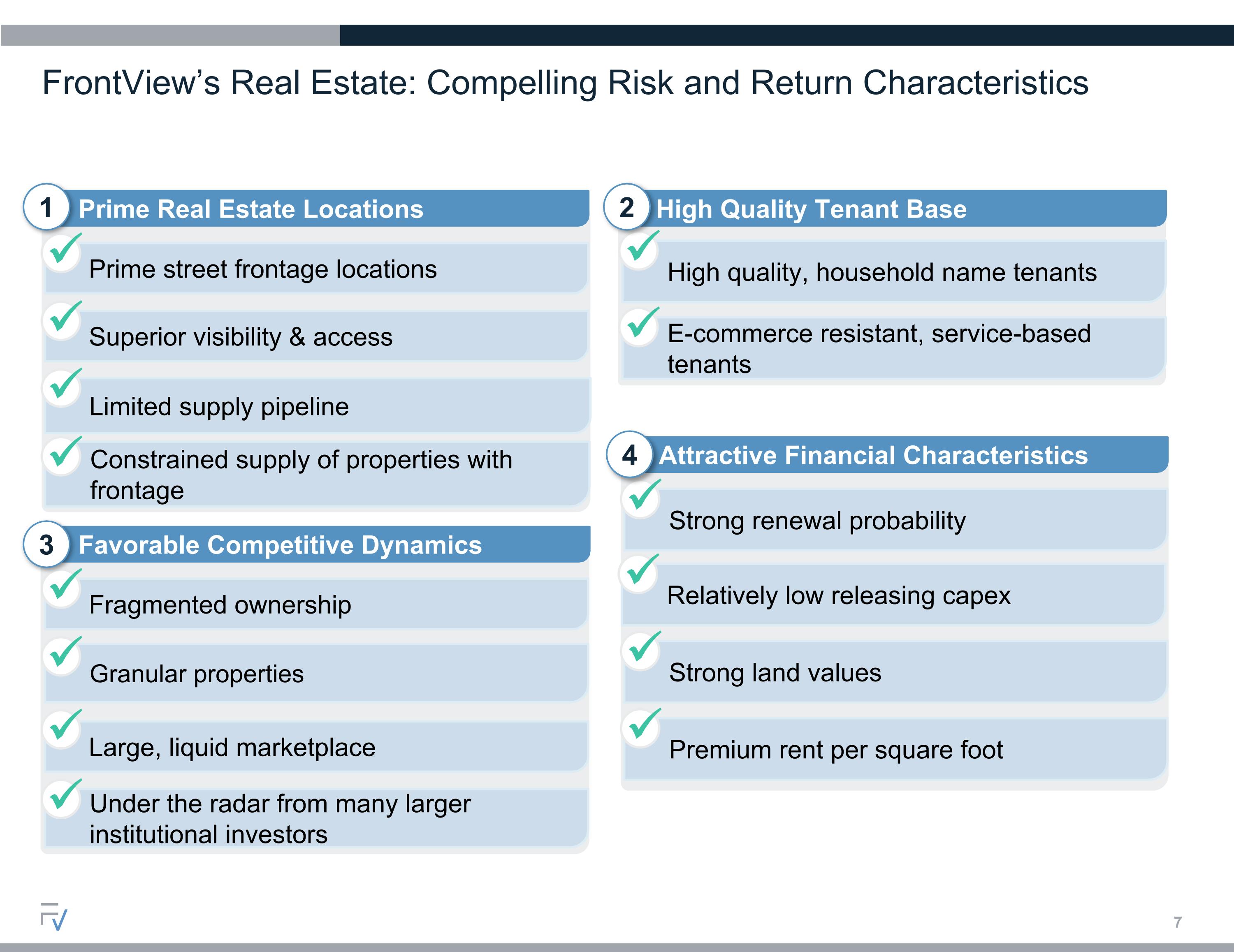 FrontView's Real Estate: Compelling Risk and Return Characteristics

1 Prime Real Estate Locations

✓ Prime street frontage locations

✓ Superior visibility & access

✓ Limited supply pipeline

✓ Constrained supply of properties with frontage

3 Favorable Competitive Dynamics

✓ Fragmented ownership

✓ Granular properties

✓ Large, liquid marketplace

✓ Under the radar from many larger institutional investors

2 High Quality Tenant Base

✓ High quality, household name tenants

✓ E-commerce resistant, service-based tenants

4 Attractive Financial Characteristics

✓ Strong renewal probability

✓ Relatively low releasing capex

✓ Strong land values

✓ Premium rent per square foot

7